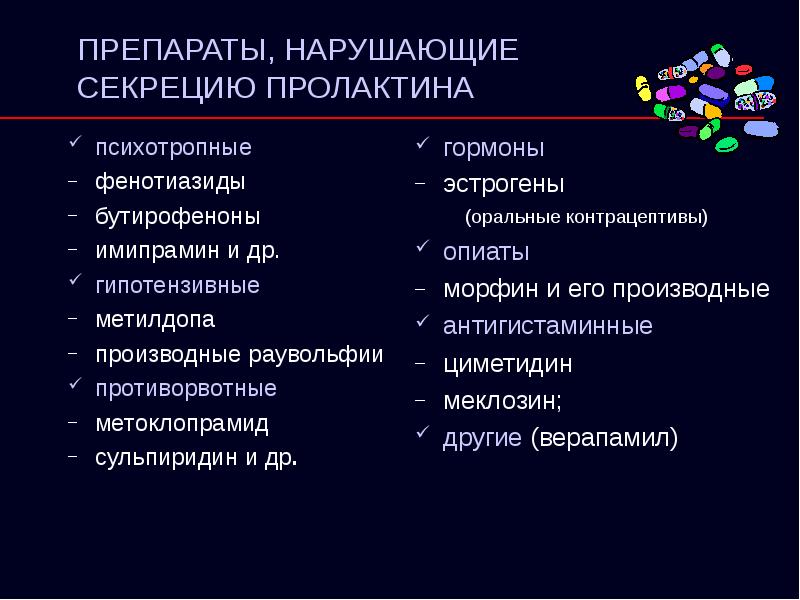 ПРЕПАРАТЫ, НАРУШАЮЩИЕ СЕКРЕЦИЮ ПРОЛАКТИНА

✓ психотропные
– фенотиазиды
– бутирофеноны
– имипрамин и др.
✓ гипотензивные
– метилдопа
– производные раувольфии
✓ противорвотные
– метоклопрамид
– сульпиридин и др.

✓ гормоны
– эстрогены
(оральные контрацептивы)
✓ опиаты
– морфин и его производные
✓ антигистаминные
– циметидин
– меклозин;
✓ другие (верапамил)